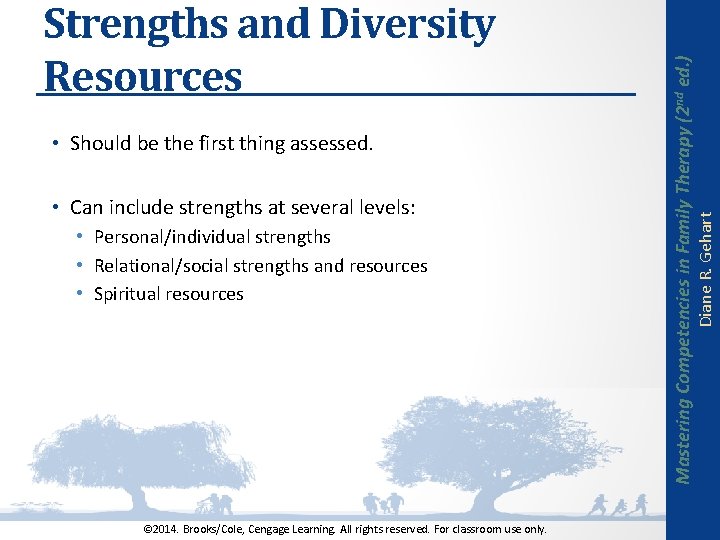 Strengths and Diversity Resources

• Should be the first thing assessed.

• Can include strengths at several levels:
  • Personal/individual strengths
  • Relational/social strengths and resources
  • Spiritual resources

Mastering Competencies in Family Therapy ($2^{nd}$ ed.)
Diane R. Gehart

©2014. Brooks/Cole, Cengage Learning. All rights reserved. For classroom use only.